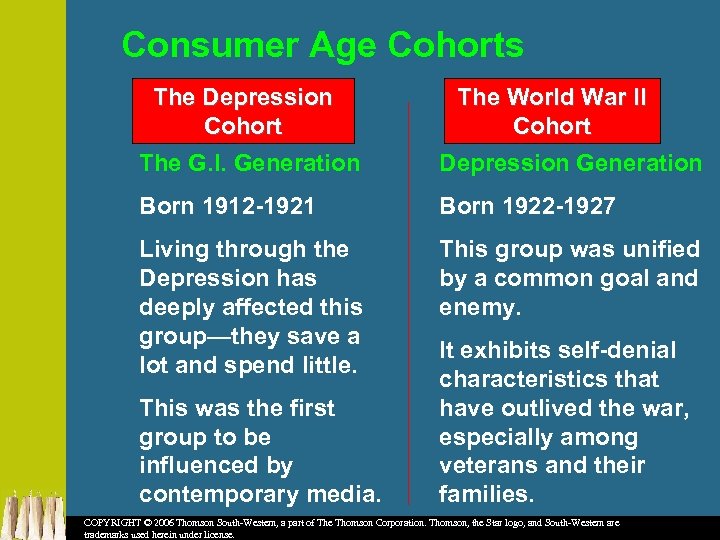 Consumer Age Cohorts

The Depression Cohort

The G.I. Generation

Born 1912-1921

Living through the Depression has deeply affected this group—they save a lot and spend little.

This was the first group to be influenced by contemporary media.

The World War II Cohort

Depression Generation

Born 1922-1927

This group was unified by a common goal and enemy.

It exhibits self-denial characteristics that have outlived the war, especially among veterans and their families.

COPYRIGHT © 2006 Thomson South-Western, a part of The Thomson Corporation. Thomson, the Star logo, and South-Western are trademarks used herein under license.